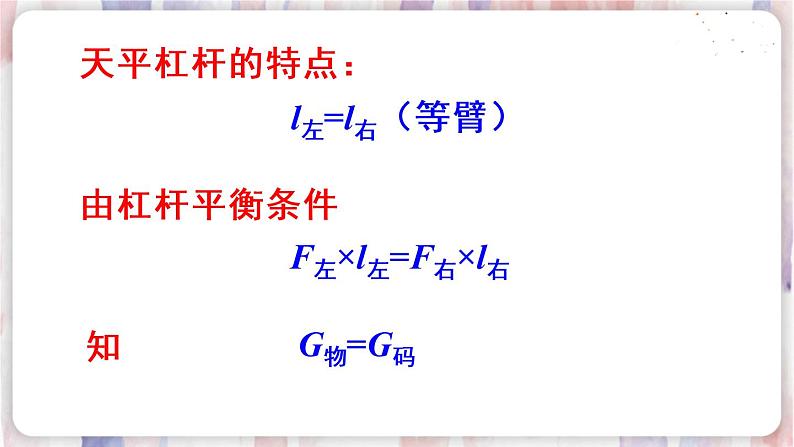 天平杠杆的特点：

$l_{左}=l_{右}$（等臂）

由杠杆平衡条件

$F_{左}\times l_{左}=F_{右}\times l_{右}$

知 $G_{物}=G_{码}$